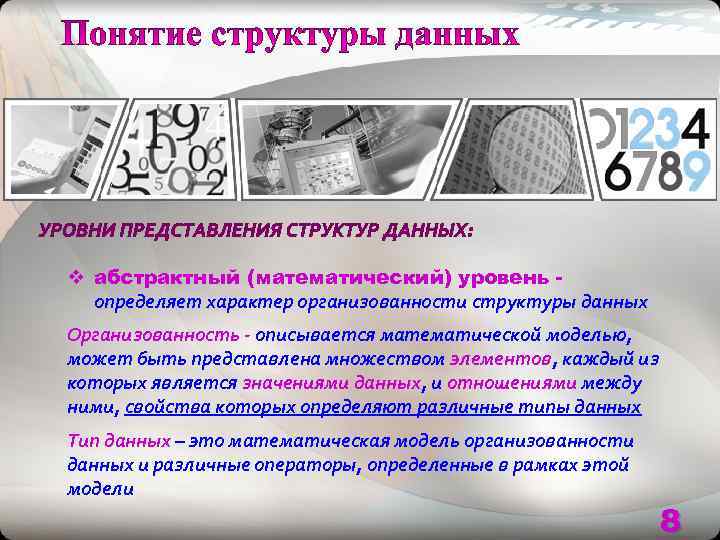 Понятие структуры данных

01234
6789

УРОВНИ ПРЕДСТАВЛЕНИЯ СТРУКТУР ДАННЫХ:

❖ абстрактный (математический) уровень - определяет характер организованности структуры данных

Организованность - описывается математической моделью, может быть представлена множеством элементов, каждый из которых является значениями данных, и отношениями между ними, свойства которых определяют различные типы данных

Тип данных – это математическая модель организованности данных и различные операторы, определенные в рамках этой модели

8